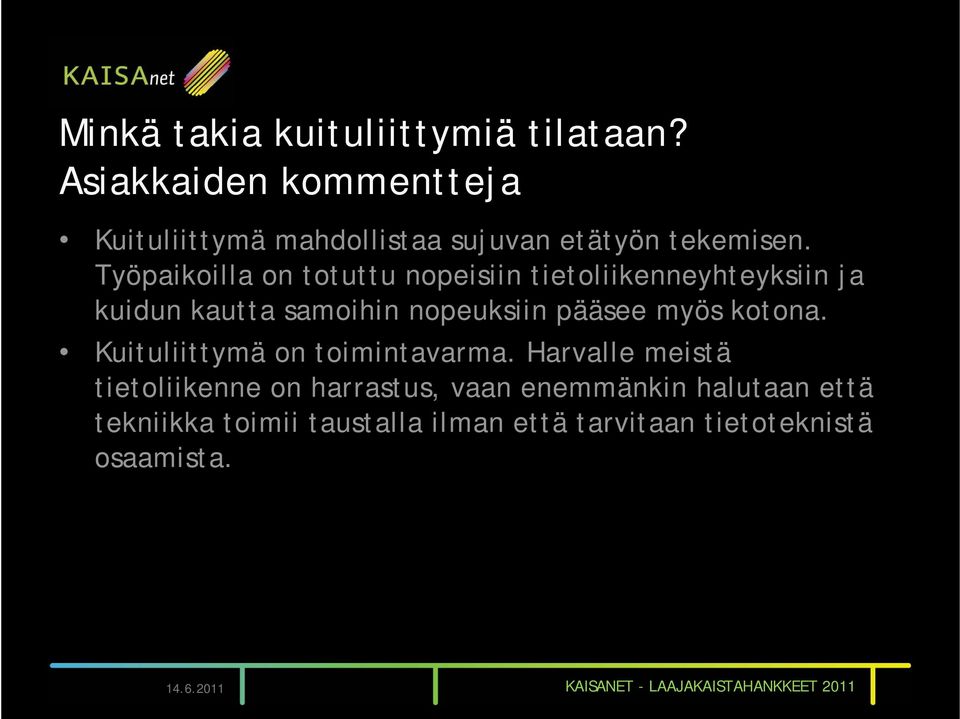 KAISAnet

Minkä takia kuituliittymiä tilataan? Asiakkaiden kommentteja

• Kuituliittymä mahdollistaa sujuvan etätyön tekemisen. Työpaikoilla on totuttu nopeisiin tietoliikenneyhteyksiin ja kuidun kautta samoihin nopeuksiin pääsee myös kotona.

• Kuituliittymä on toimintavarma. Harvalle meistä tietoliikenne on harrastus, vaan enemmänkin halutaan että tekniikka toimii taustalla ilman että tarvitaan tietoteknistä osaamista.

14.6.2011

KAISANET - LAAJAKAISTAHANKKEET 2011